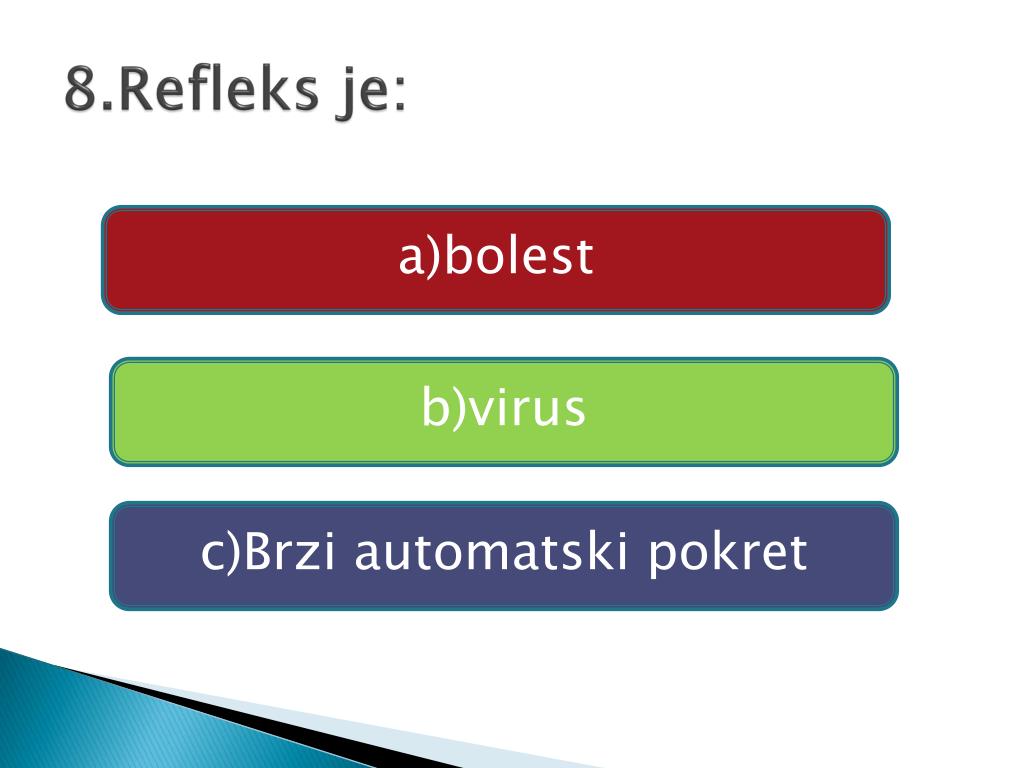 8.Refleks je:

a)bolest

b)virus

c)Brzi automatski pokret